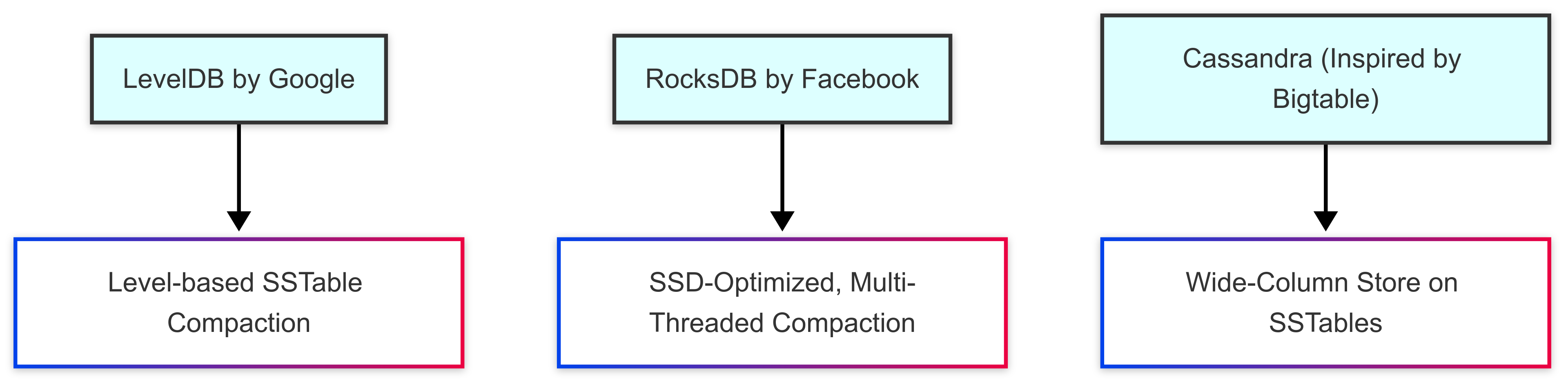 LevelDB by Google

Level-based SSTable Compaction

RocksDB by Facebook

SSD-Optimized, Multi-Threaded Compaction

Cassandra (Inspired by Bigtable)

Wide-Column Store on SSTables